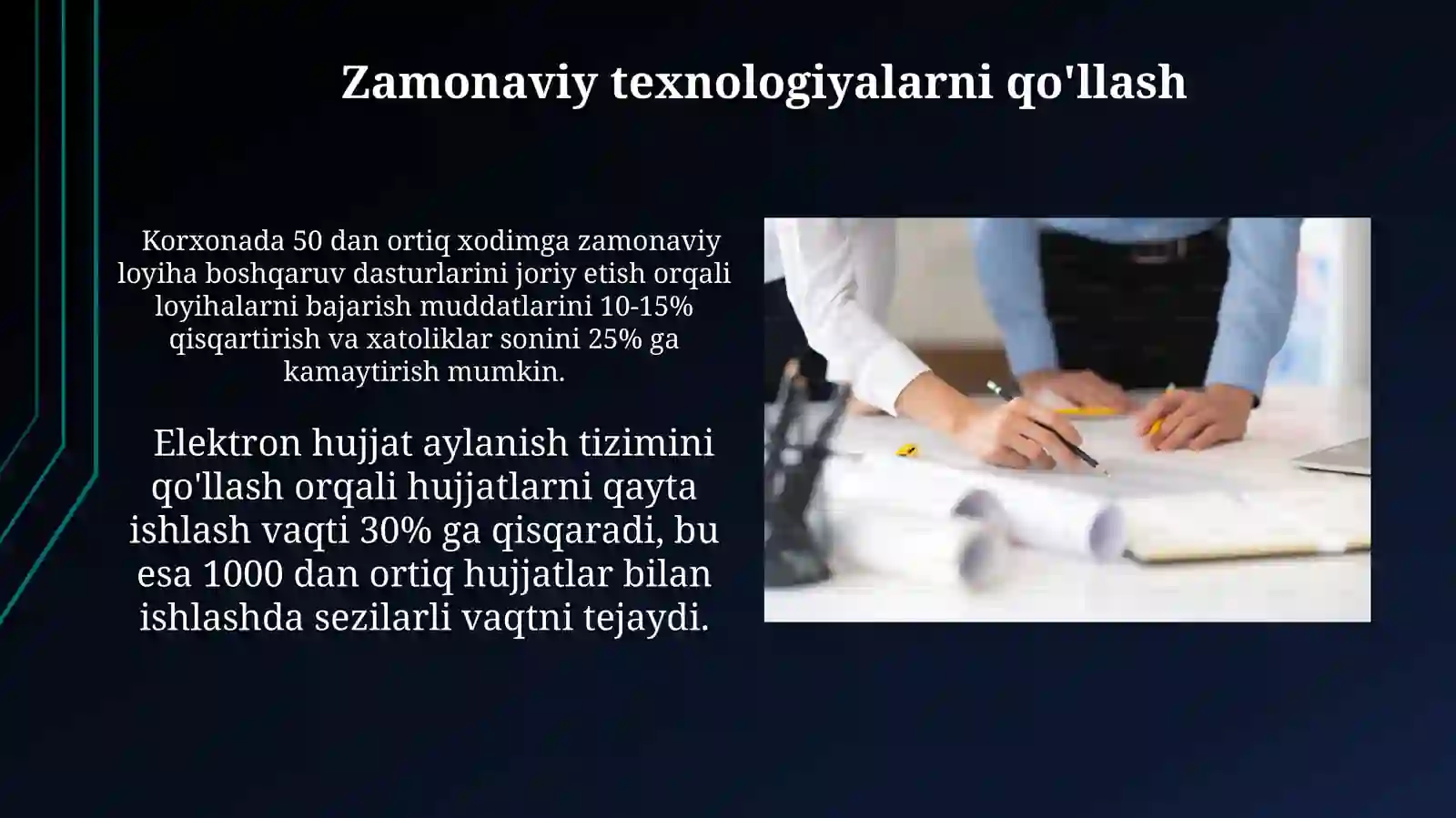 Zamonaviy texnologiyalarni qo'llash

Korxonada 50 dan ortiq xodimga zamonaviy loyiha boshqaruv dasturlarini joriy etish orqali loyihalarni bajarish muddatlarini 10-15% qisqartirish va xatoliklar sonini 25% ga kamaytirish mumkin.

Elektron hujjat aylanish tizimini qo'llash orqali hujjatlarni qayta ishlash vaqti 30% ga qisqaradi, bu esa 1000 dan ortiq hujjatlar bilan ishlashda sezilarli vaqtni tejaydi.